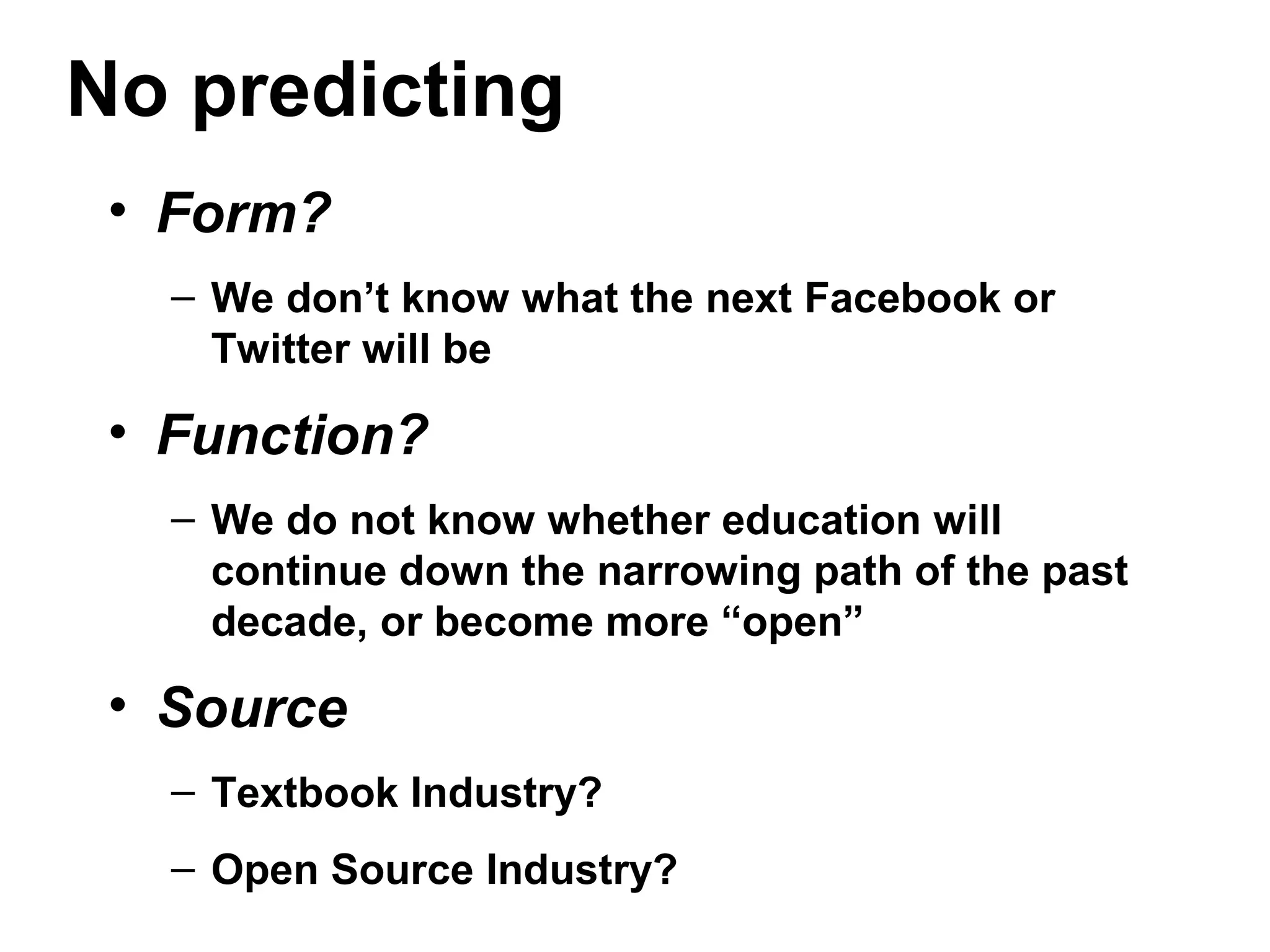 No predicting

• Form?
 – We don’t know what the next Facebook or Twitter will be
• Function?
 – We do not know whether education will continue down the narrowing path of the past decade, or become more “open”
• Source
 – Textbook Industry?
 – Open Source Industry?